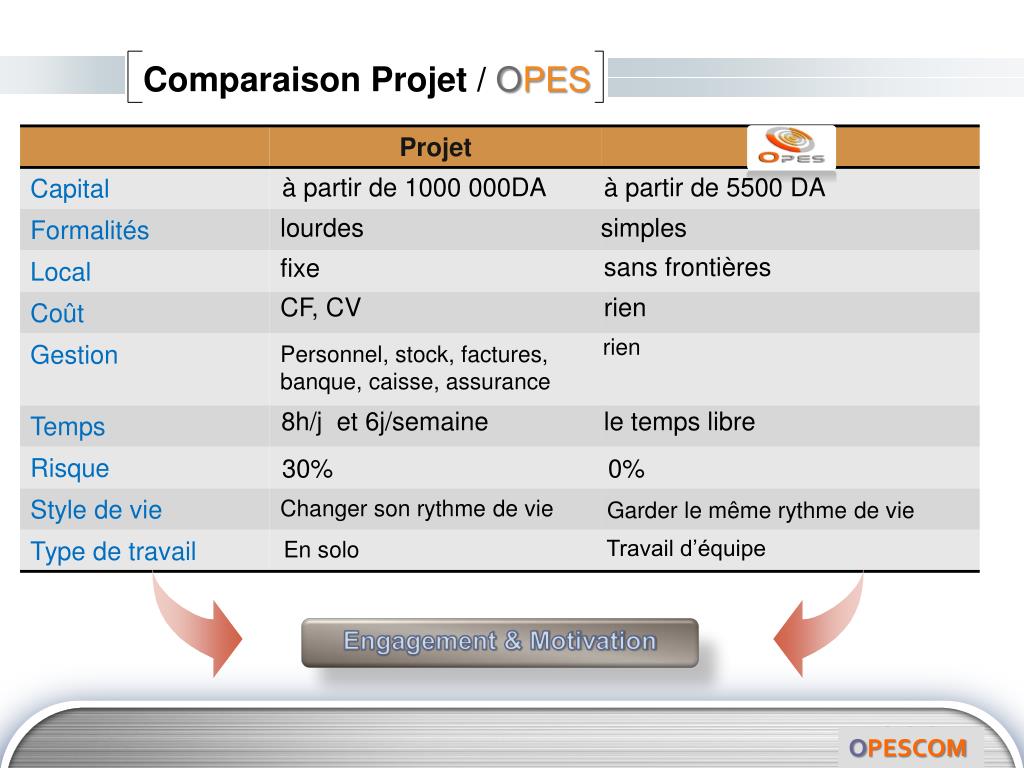 Comparaison Projet / OPES

| | Projet | OPES |
|---|---|---|
| Capital | à partir de 1000 000DA | à partir de 5500 DA |
| Formalités | lourdes | simples |
| Local | fixe | sans frontières |
| Coût | CF, CV | rien |
| Gestion | Personnel, stock, factures, banque, caisse, assurance | rien |
| Temps | 8h/j et 6j/semaine | le temps libre |
| Risque | 30% | 0% |
| Style de vie | Changer son rythme de vie | Garder le même rythme de vie |
| Type de travail | En solo | Travail d'équipe |

Engagement & Motivation

OPESCOM